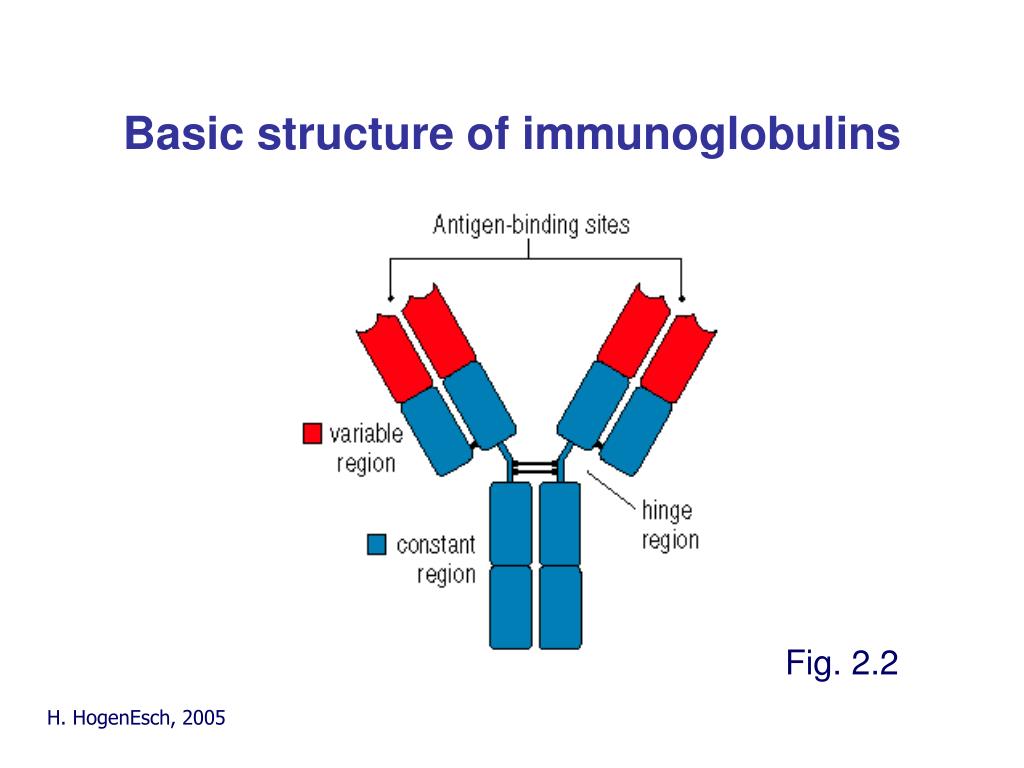 Basic structure of immunoglobulins

Antigen-binding sites

variable region

hinge region

constant region

Fig. 2.2

H. HogenEsch, 2005